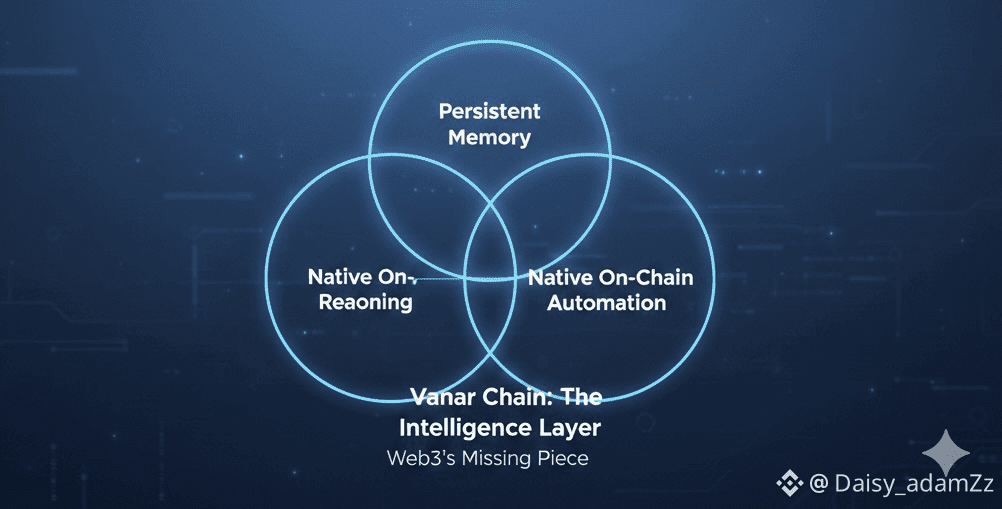 Persistent Memory

Native On- Reaoning

Native On-Chain Automation

Vanar Chain: The Intelligence Layer

Web3's Missing Piece

@ Daisy_adamZz